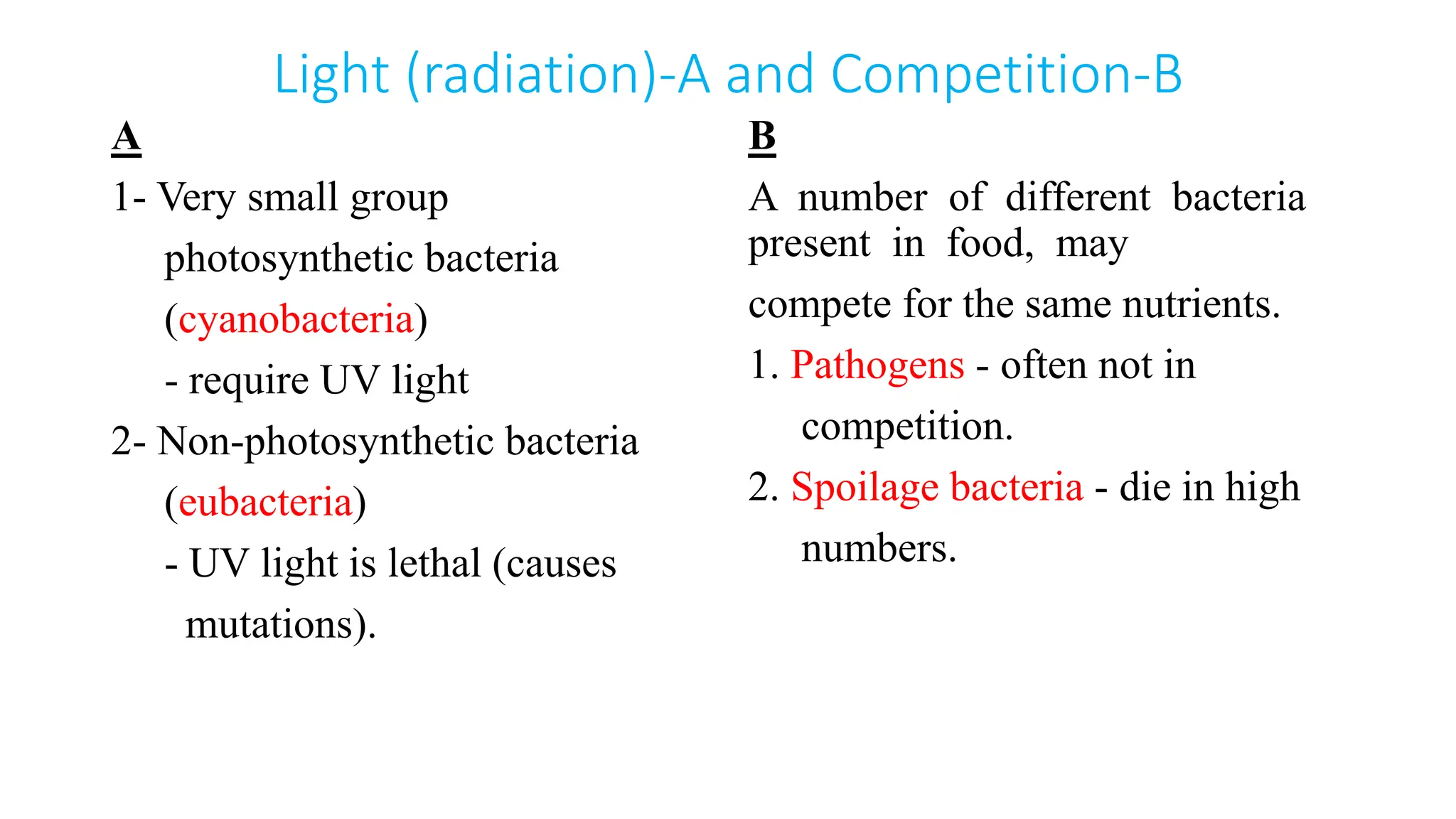 Light (radiation)-A and Competition-B

A

1- Very small group photosynthetic bacteria (cyanobacteria)

- require UV light

2- Non-photosynthetic bacteria (eubacteria)

- UV light is lethal (causes mutations).

B

A number of different bacteria present in food, may compete for the same nutrients.

1. Pathogens - often not in competition.

2. Spoilage bacteria - die in high numbers.